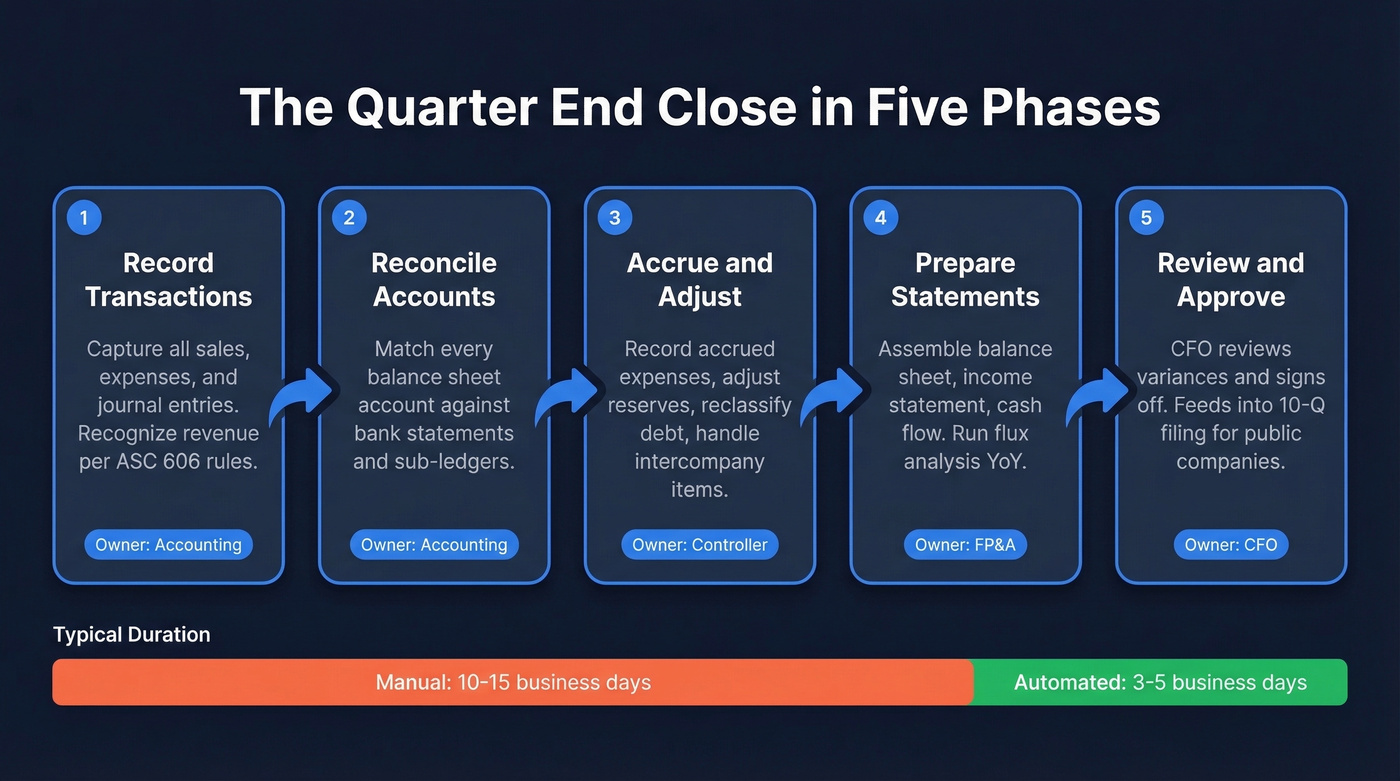 The Quarter End Close in Five Phases

1
Record Transactions
Capture all sales, expenses, and journal entries. Recognize revenue per ASC 606 rules.
Owner: Accounting

2
Reconcile Accounts
Match every balance sheet account against bank statements and sub-ledgers.
Owner: Accounting

3
Accrue and Adjust
Record accrued expenses, adjust reserves, reclassify debt, handle intercompany items.
Owner: Controller

4
Prepare Statements
Assemble balance sheet, income statement, cash flow. Run flux analysis YoY.
Owner: FP&A

5
Review and Approve
CFO reviews variances and signs off. Feeds into 10-Q filing for public companies.
Owner: CFO

Typical Duration

Manual: 10-15 business days
Automated: 3-5 business days